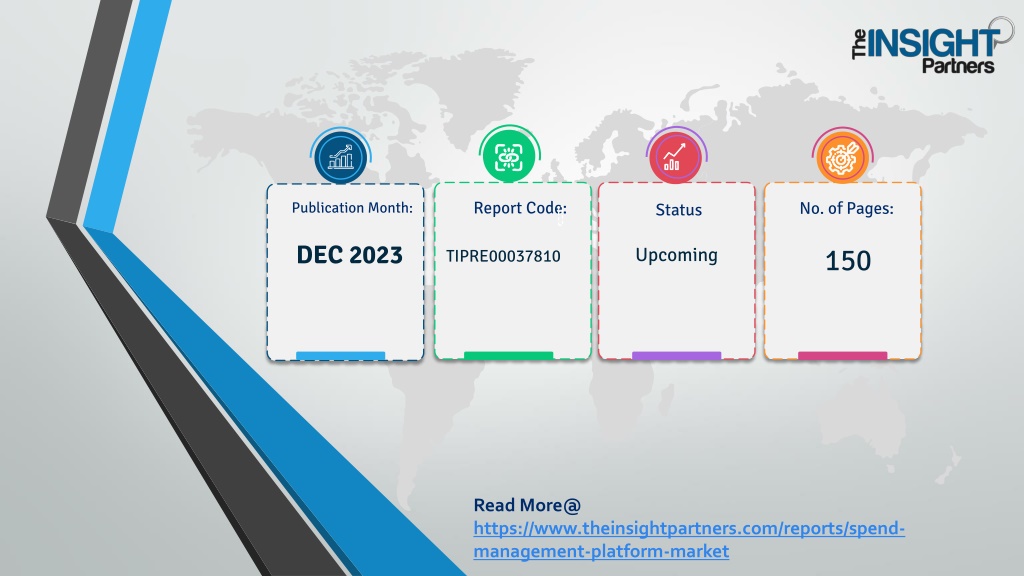 The INSIGHT Partners

Publication Month:

DEC 2023

Report Code:

TIPRE00037810

Status

Upcoming

No. of Pages:

150

Read More@
https://www.theinsightpartners.com/reports/spend-management-platform-market